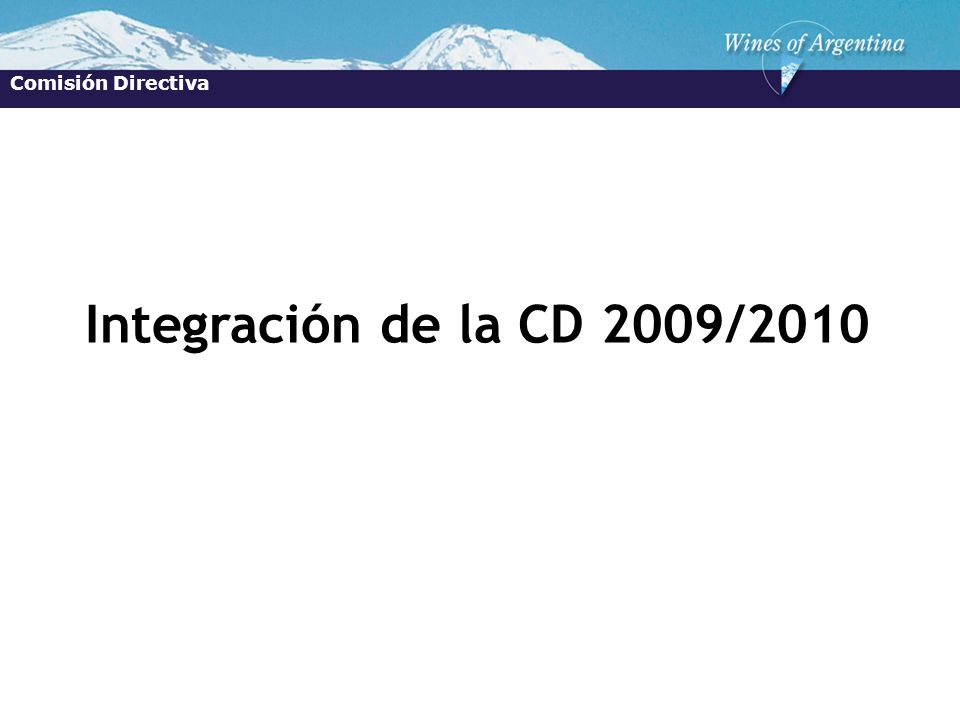 Wines of Argentina

Comisión Directiva

Integración de la CD 2009/2010